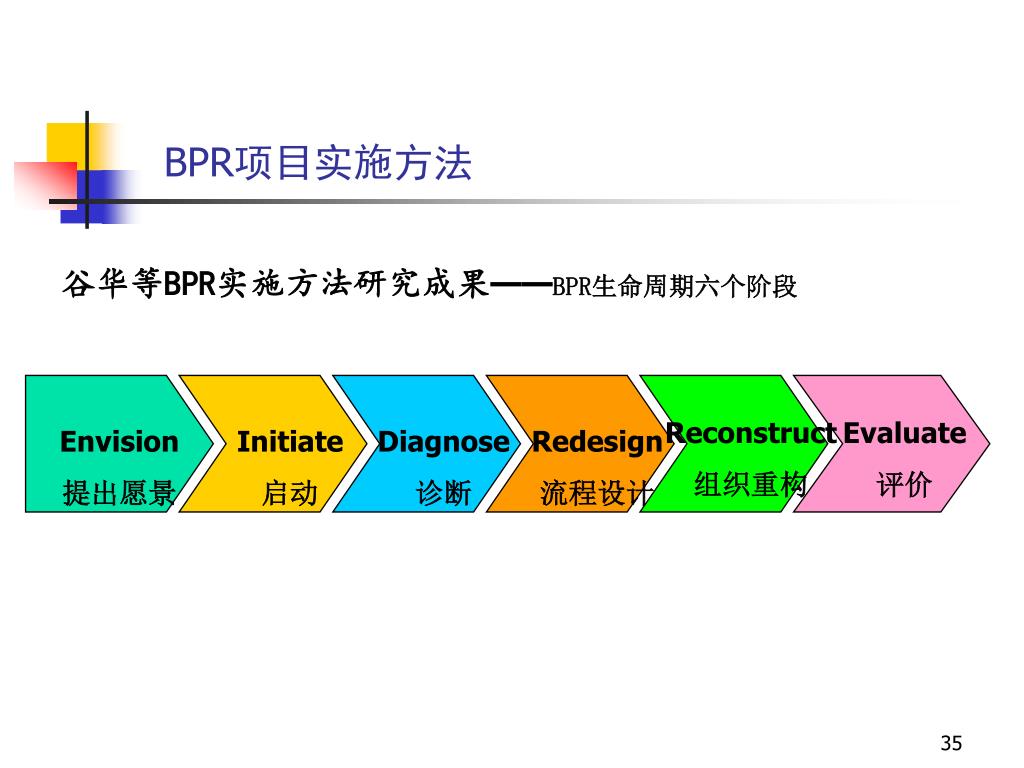 BPR项目实施方法

谷华等BPR实施方法研究成果——BPR生命周期六个阶段

Envision
提出愿景

Initiate
启动

Diagnose
诊断

Redesign
流程设计

Reconstruct
组织重构

Evaluate
评价

35